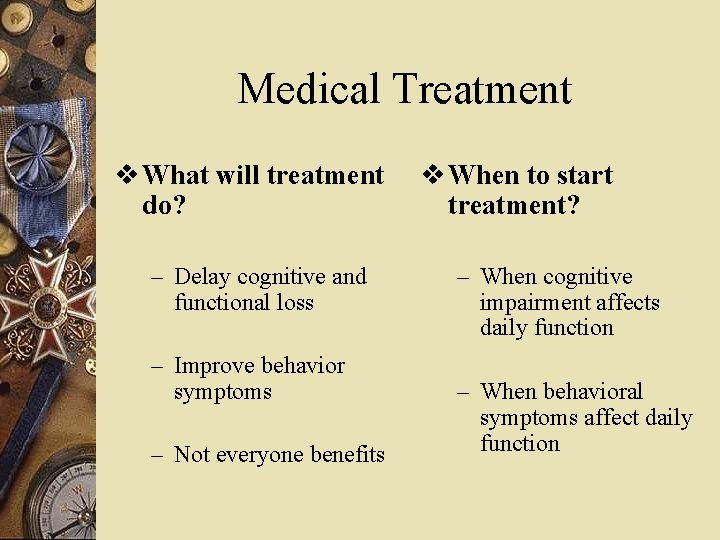 Medical Treatment

❖ What will treatment do?

– Delay cognitive and functional loss

– Improve behavior symptoms

– Not everyone benefits

❖ When to start treatment?

– When cognitive impairment affects daily function

– When behavioral symptoms affect daily function